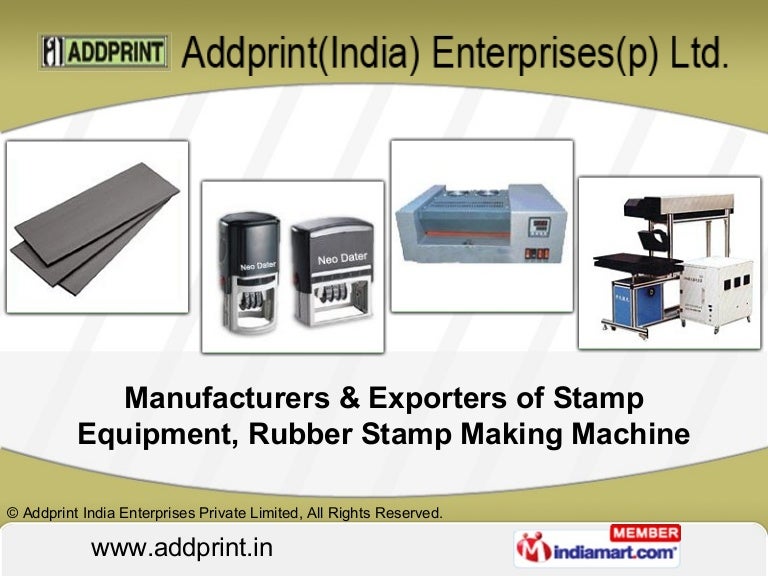 ADDPRINT Addprint(India) Enterprises(p) Ltd.

Neo Dater

Neo Dater

Manufacturers & Exporters of Stamp Equipment, Rubber Stamp Making Machine

© Addprint India Enterprises Private Limited, All Rights Reserved.

www.addprint.in

MEMBER
indiamart.com